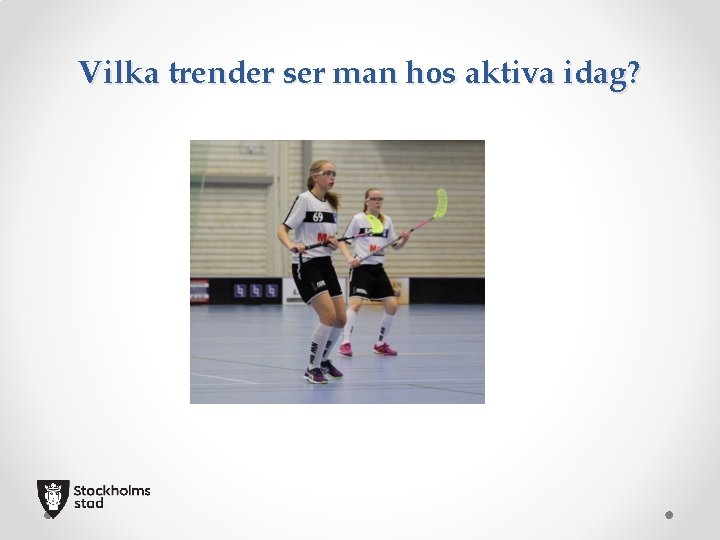 Vilka trender ser man hos aktiva idag?

69

Stockholms stad